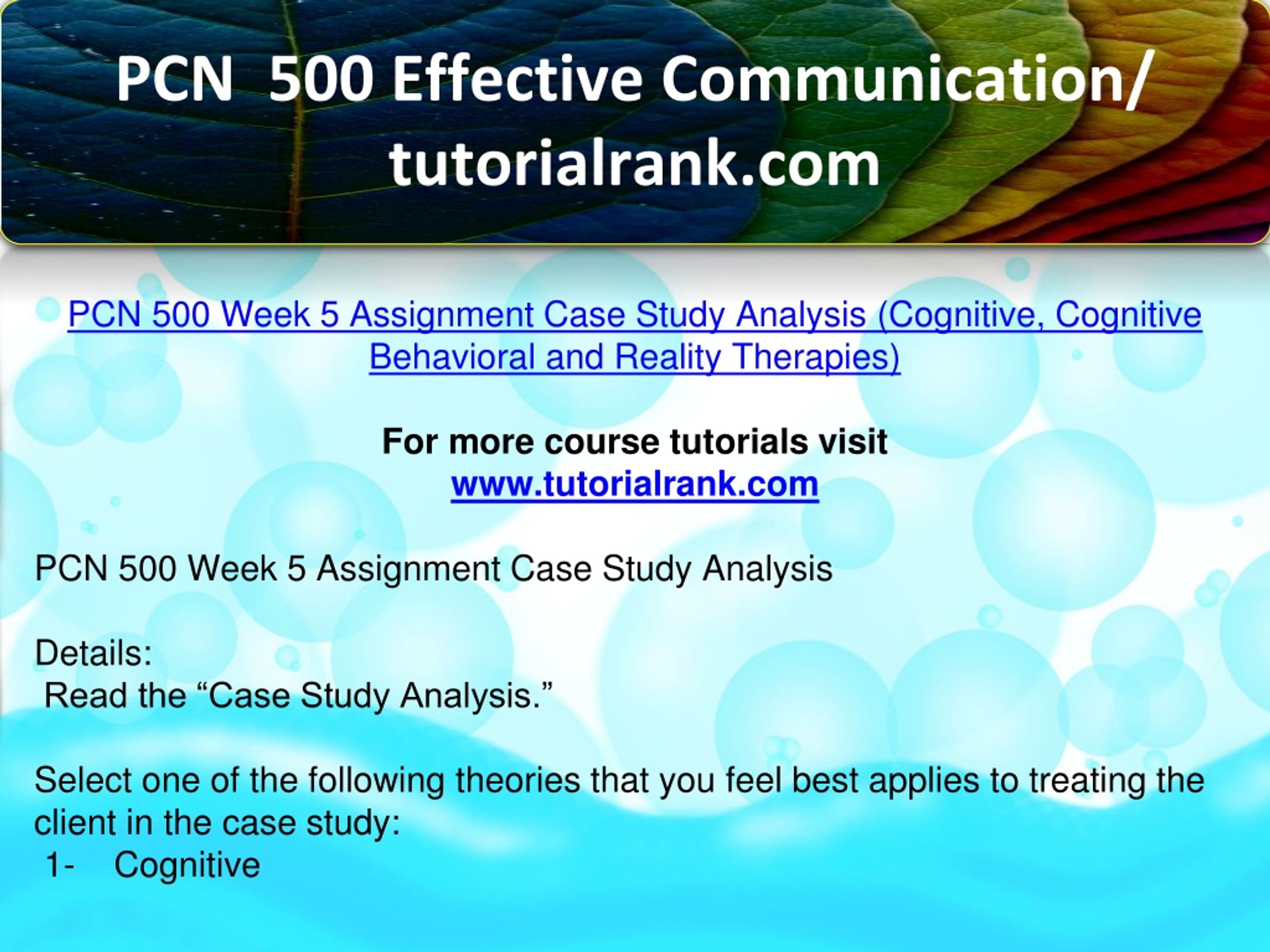 PCN 500 Effective Communication/ tutorialrank.com

PCN 500 Week 5 Assignment Case Study Analysis (Cognitive, Cognitive Behavioral and Reality Therapies)

For more course tutorials visit
www.tutorialrank.com

PCN 500 Week 5 Assignment Case Study Analysis

Details:
Read the “Case Study Analysis.”

Select one of the following theories that you feel best applies to treating the client in the case study:
1- Cognitive